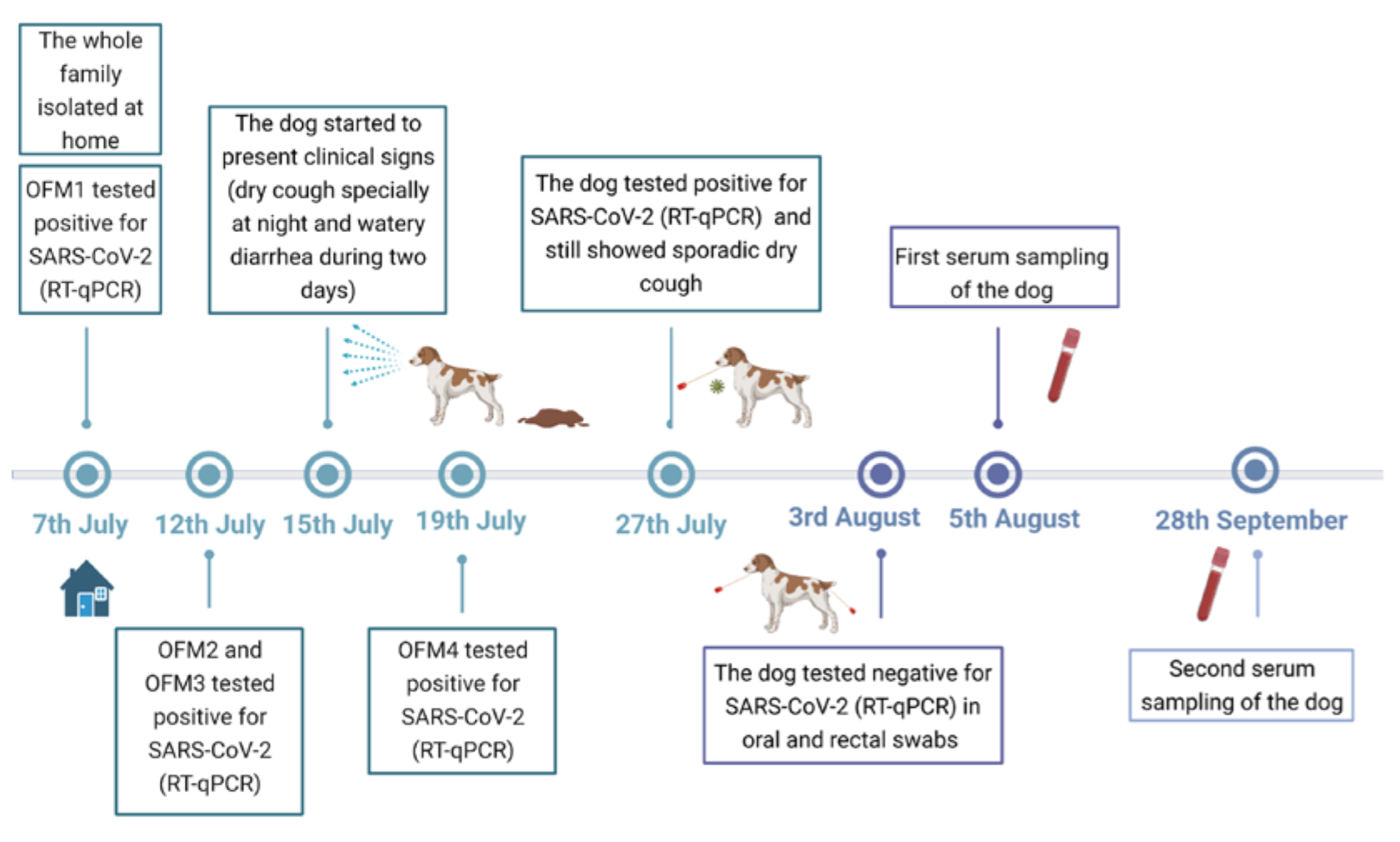 The whole family isolated at home

OFM1 tested positive for SARS-CoV-2 (RT-qPCR)

The dog started to present clinical signs (dry cough specially at night and watery diarrhea during two days)

The dog tested positive for SARS-CoV-2 (RT-qPCR) and still showed sporadic dry cough

First serum sampling of the dog

7th July

12th July

15th July

19th July

27th July

3rd August

5th August

28th September

OFM2 and OFM3 tested positive for SARS-CoV-2 (RT-qPCR)

OFM4 tested positive for SARS-CoV-2 (RT-qPCR)

The dog tested negative for SARS-CoV-2 (RT-qPCR) in oral and rectal swabs

Second serum sampling of the dog